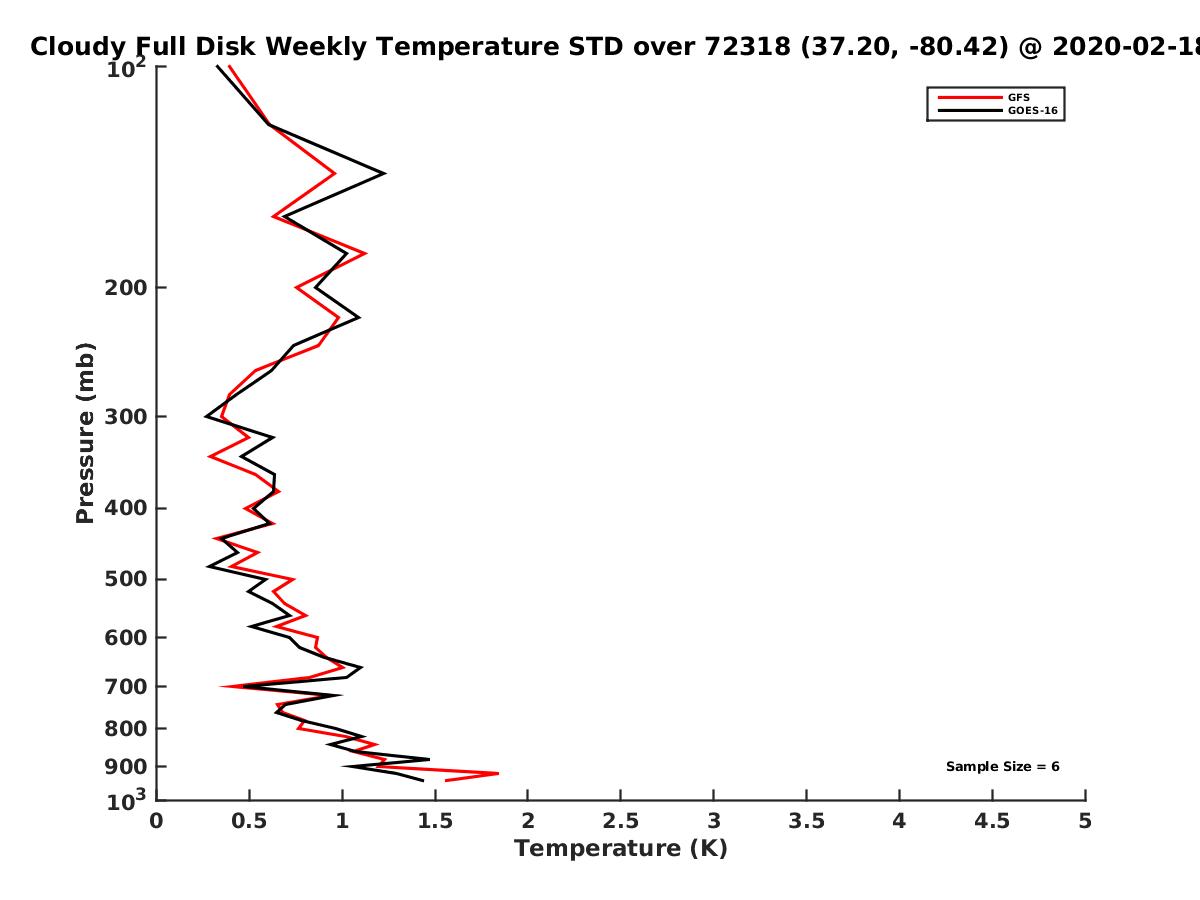 Cloudy Full Disk Weekly Temperature STD over 72318 (37.20, -80.42) @ 2020-02-18

GFS
GOES-16

Pressure (mb)

$10^2$
200
300
400
500
600
700
800
900
$10^3$

Sample Size = 6

0 0.5 1 1.5 2 2.5 3 3.5 4 4.5 5

Temperature (K)